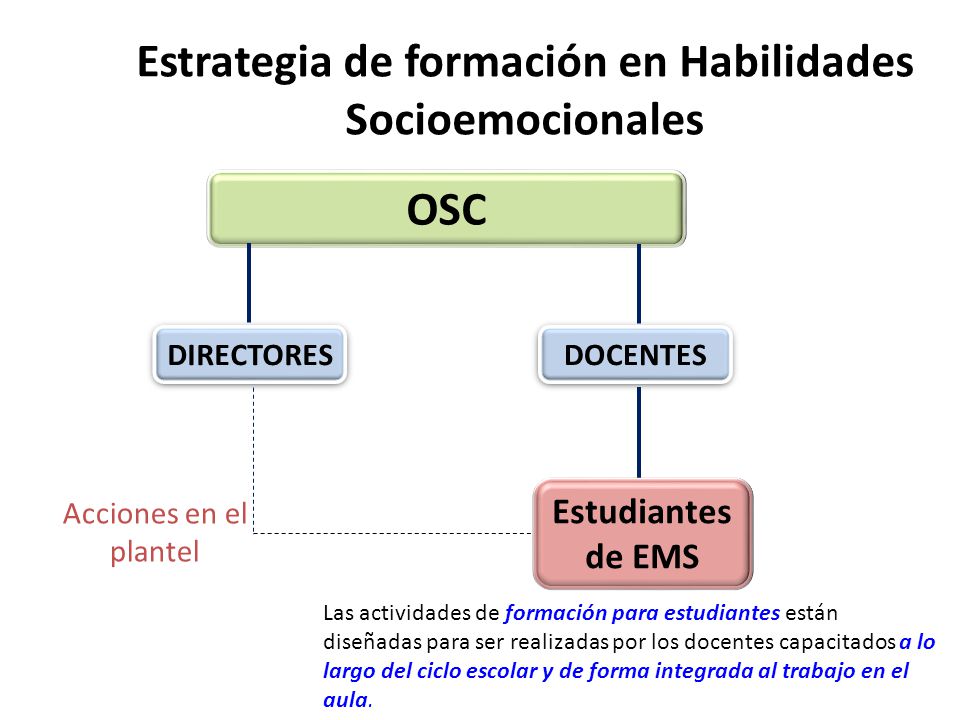 Estrategia de formación en Habilidades Socioemocionales

OSC

DIRECTORES

DOCENTES

Acciones en el plantel

Estudiantes de EMS

Las actividades de formación para estudiantes están diseñadas para ser realizadas por los docentes capacitados a lo largo del ciclo escolar y de forma integrada al trabajo en el aula.